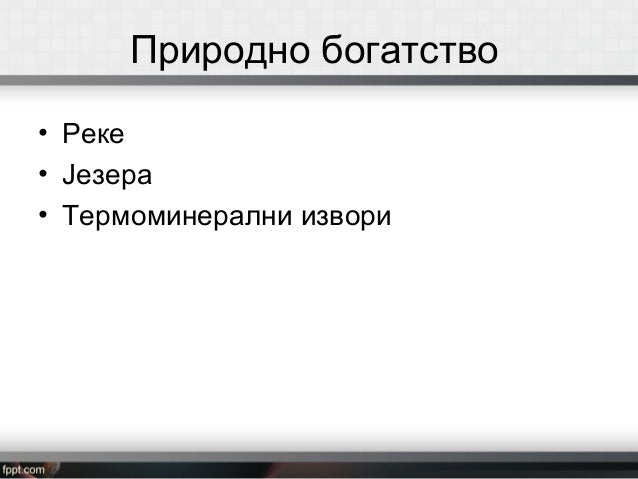 Природно богатство

• Реке
• Језера
• Термоминерални извори

fppt.com